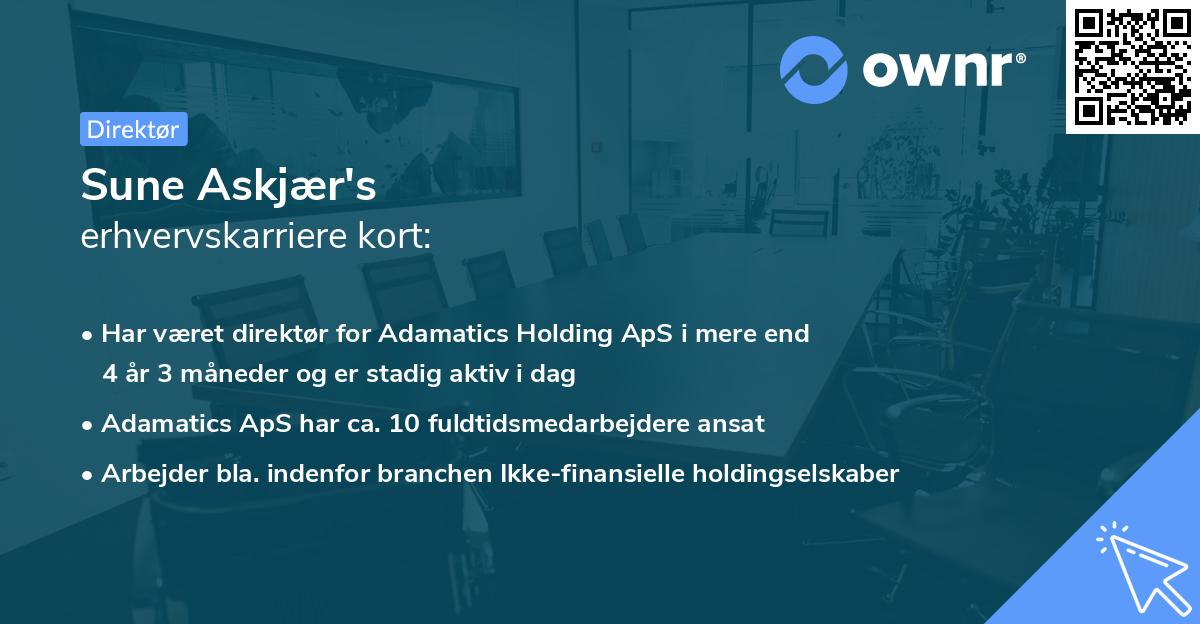 ownr®

Direktør

Sune Askjær's
erhvervskarriere kort:

• Har været direktør for Adamatics Holding ApS i mere end 4 år 3 måneder og er stadig aktiv i dag

• Adamatics ApS har ca. 10 fuldtidsmedarbejdere ansat

• Arbejder bla. indenfor branchen Ikke-finansielle holdingselskaber